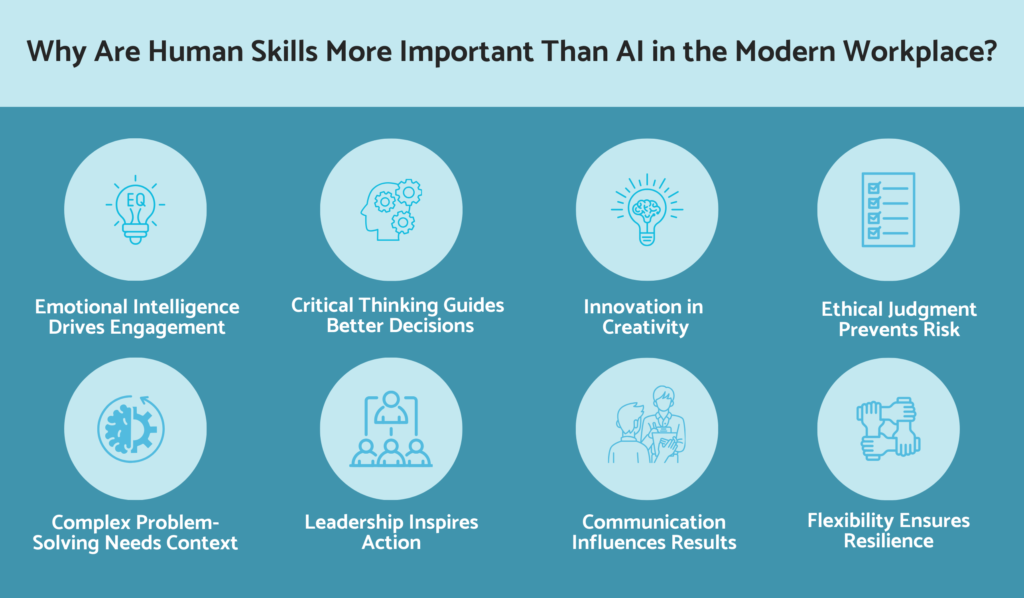 Why Are Human Skills More Important Than AI in the Modern Workplace?

EQ

Emotional Intelligence Drives Engagement

Critical Thinking Guides Better Decisions

Innovation in Creativity

Ethical Judgment Prevents Risk

Complex Problem-Solving Needs Context

Leadership Inspires Action

Communication Influences Results

Flexibility Ensures Resilience